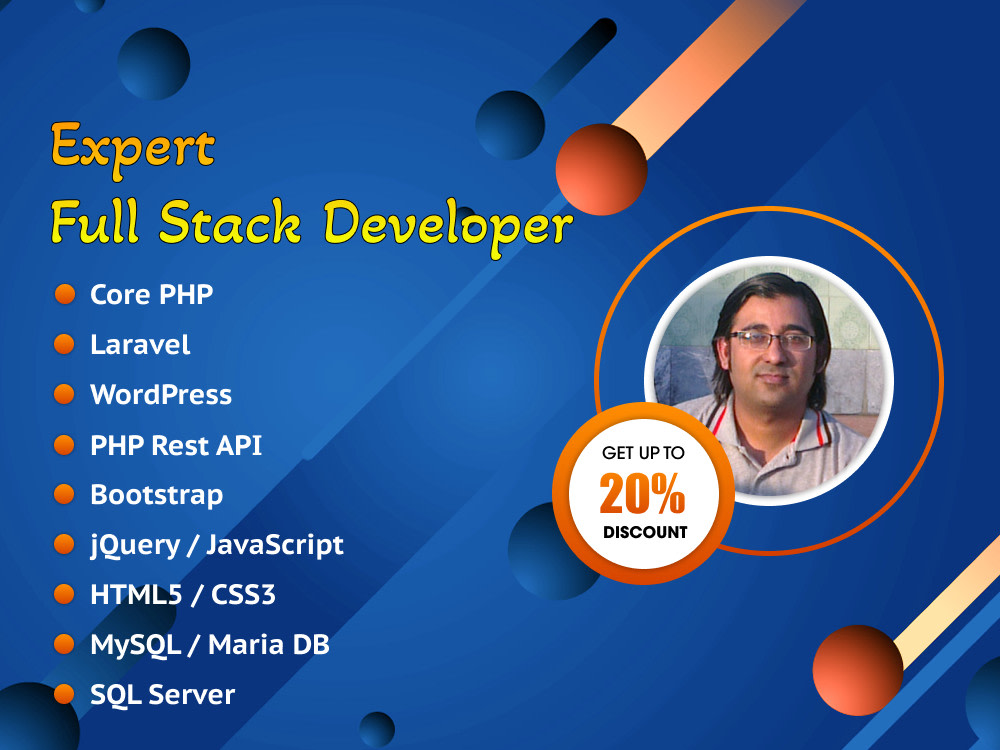 Expert
Full Stack Developer

Core PHP
Laravel
WordPress
PHP Rest API
Bootstrap
jQuery / JavaScript
HTML5 / CSS3
MySQL / Maria DB
SQL Server

GET UP TO
20%
DISCOUNT